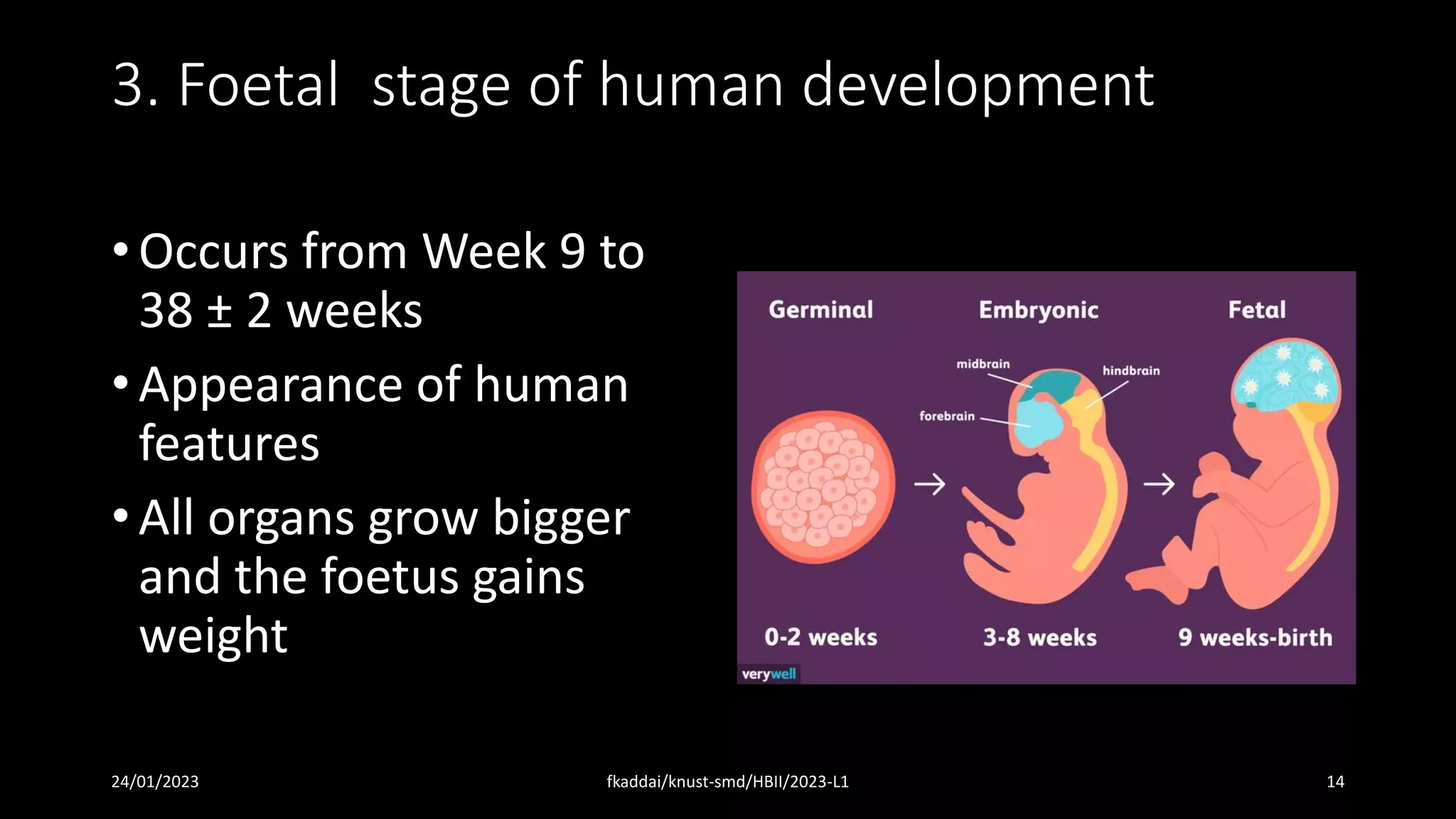 3. Foetal stage of human development

• Occurs from Week 9 to 38 ± 2 weeks
• Appearance of human features
• All organs grow bigger and the foetus gains weight

Germinal
Embryonic
Fetal
midbrain
hindbrain
forebrain
0-2 weeks
3-8 weeks
9 weeks-birth
verywell

24/01/2023
fkaddai/knust-smd/HBII/2023-L1
14